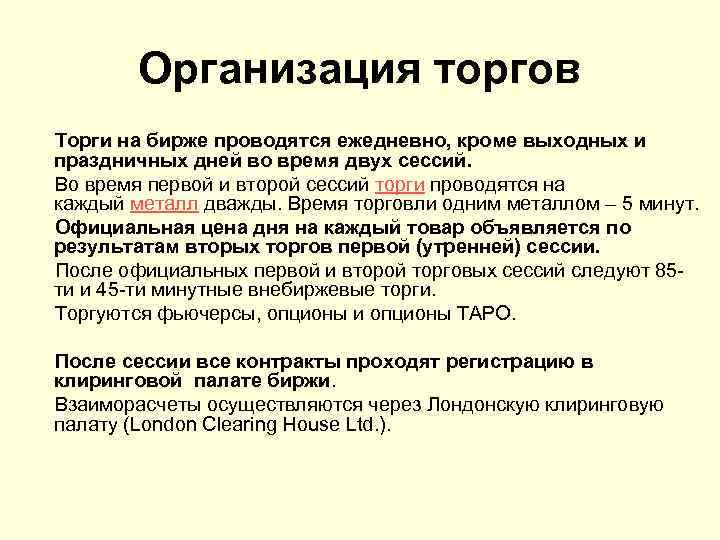 Организация торгов

Торги на бирже проводятся ежедневно, кроме выходных и праздничных дней во время двух сессий.

Во время первой и второй сессий торги проводятся на каждый металл дважды. Время торговли одним металлом – 5 минут.

Официальная цена дня на каждый товар объявляется по результатам вторых торгов первой (утренней) сессии.

После официальных первой и второй торговых сессий следуют 85-ти и 45-ти минутные внебиржевые торги.

Торгуются фьючерсы, опционы и опционы ТАРО.

После сессии все контракты проходят регистрацию в клиринговой палате биржи.

Взаиморасчеты осуществляются через Лондонскую клиринговую палату (London Clearing House Ltd.).